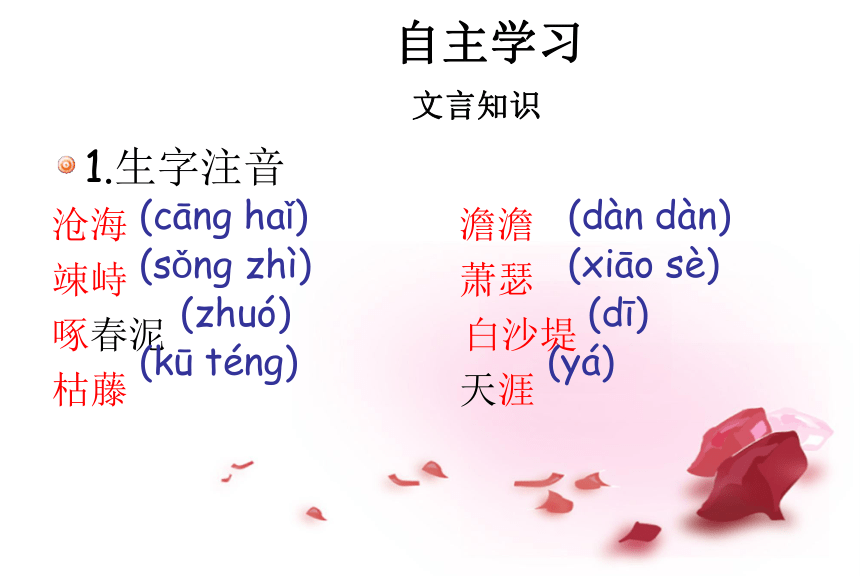 自主学习

文言知识

1.生字注音

沧海 (cāng haǐ)

竦峙 (sǒng zhì)

啄春泥 (zhuó)

枯藤 (kū téng)

澹澹 (dàn dàn)

萧瑟 (xiāo sè)

白沙堤 (dī)

天涯 (yá)